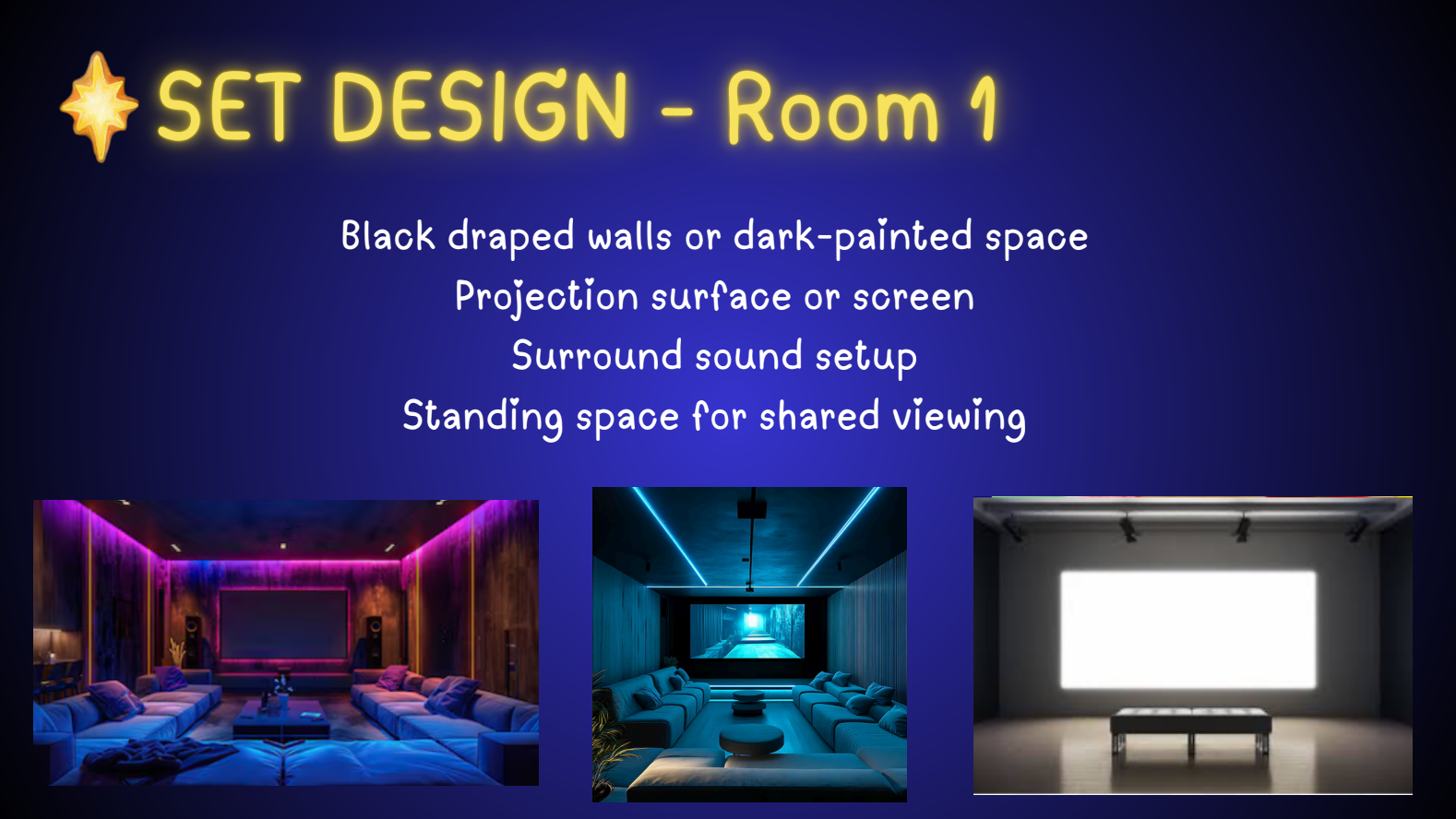 SET DESIGN - Room 1

Black draped walls or dark-painted space
Projection surface or screen
Surround sound setup
Standing space for shared viewing